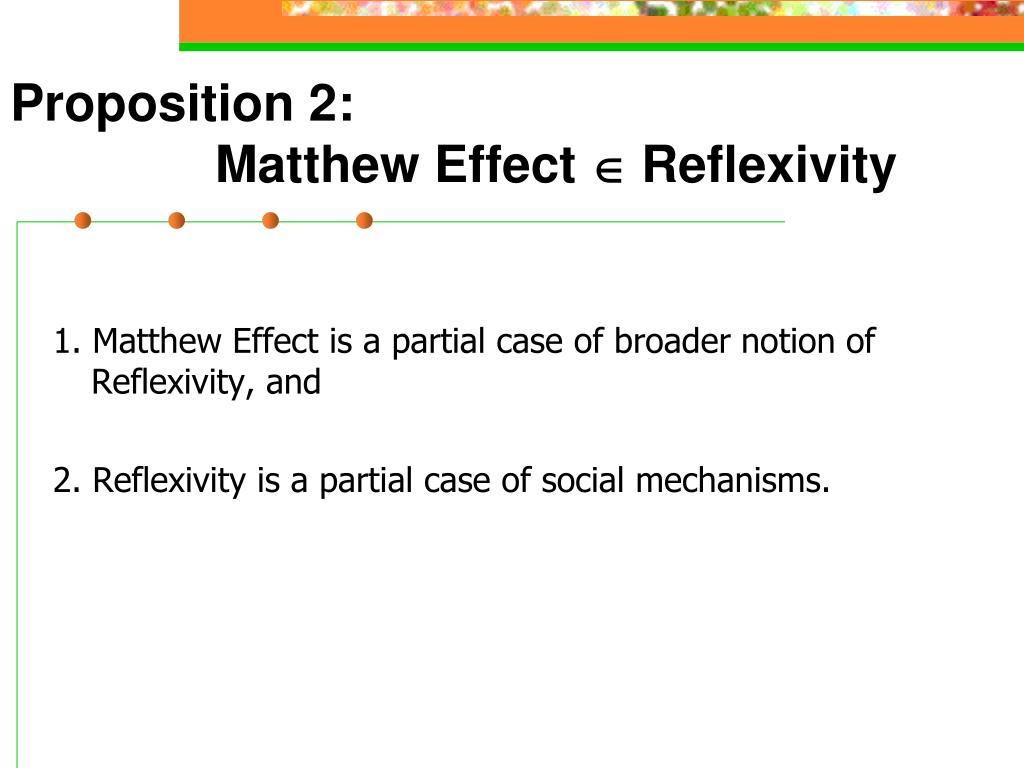 Proposition 2:
Matthew Effect $\in$ Reflexivity

1. Matthew Effect is a partial case of broader notion of Reflexivity, and

2. Reflexivity is a partial case of social mechanisms.